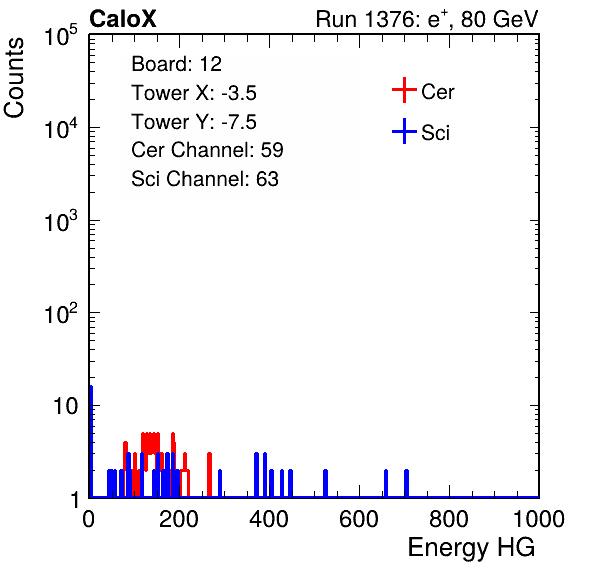 CaloX

Run 1376: $e^{+}$, 80 GeV

Counts

$10^5$

$10^4$

$10^3$

$10^2$

10

1

Board: 12
Tower X: -3.5
Tower Y: -7.5
Cer Channel: 59
Sci Channel: 63

Cer
Sci

0 200 400 600 800 1000

Energy HG